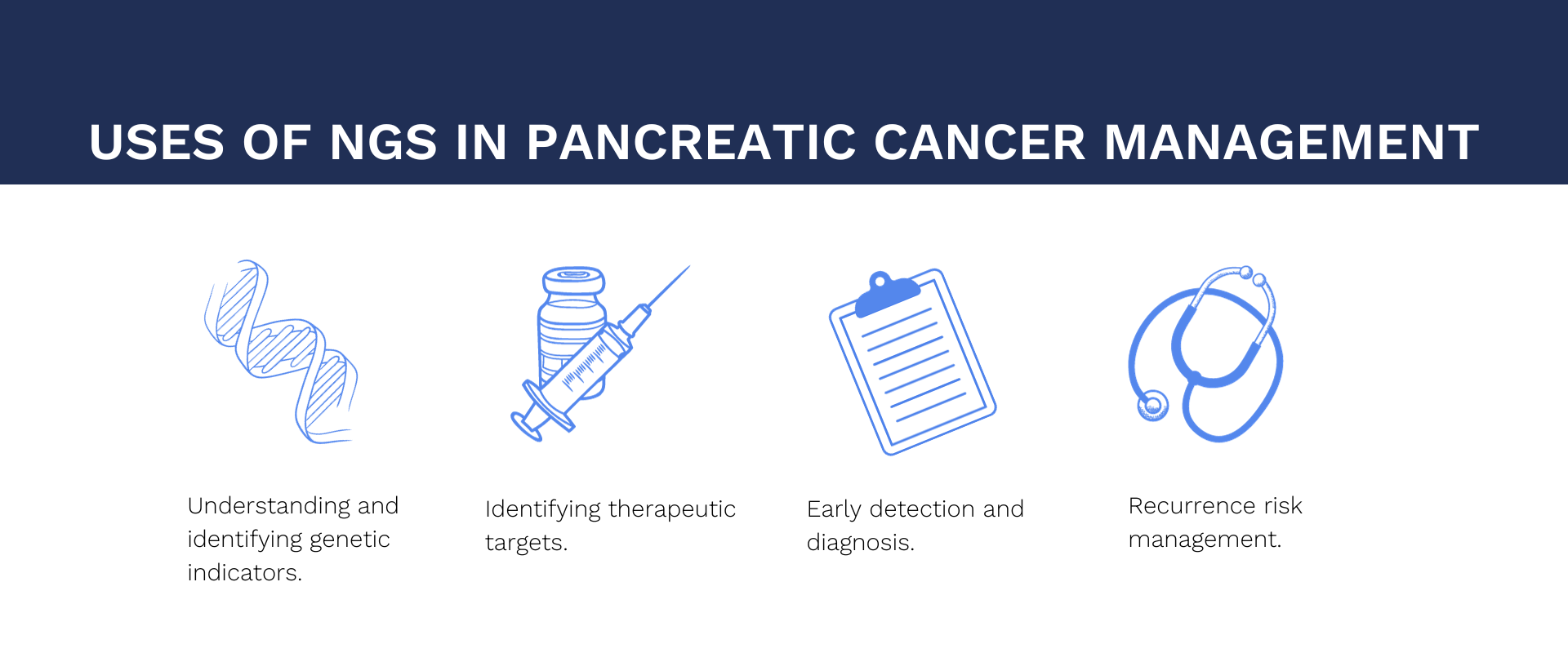 USES OF NGS IN PANCREATIC CANCER MANAGEMENT

Understanding and identifying genetic indicators.

Identifying therapeutic targets.

Early detection and diagnosis.

Recurrence risk management.